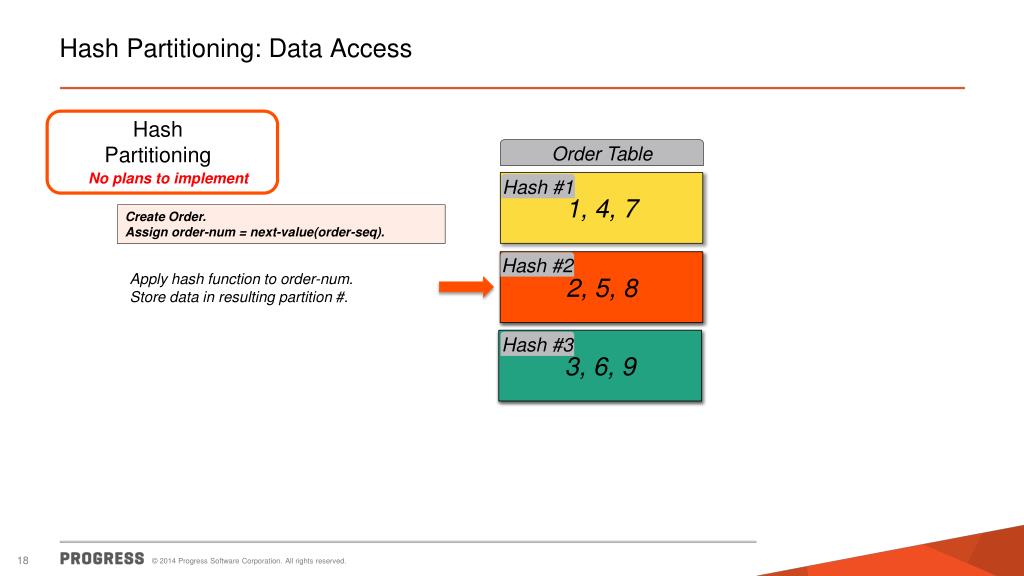 Hash Partitioning: Data Access

Hash Partitioning
No plans to implement

Create Order.
Assign order-num = next-value(order-seq).

Apply hash function to order-num.
Store data in resulting partition #.

Order Table

Hash #1
1, 4, 7

Hash #2
2, 5, 8

Hash #3
3, 6, 9

18 PROGRESS © 2014 Progress Software Corporation. All rights reserved.